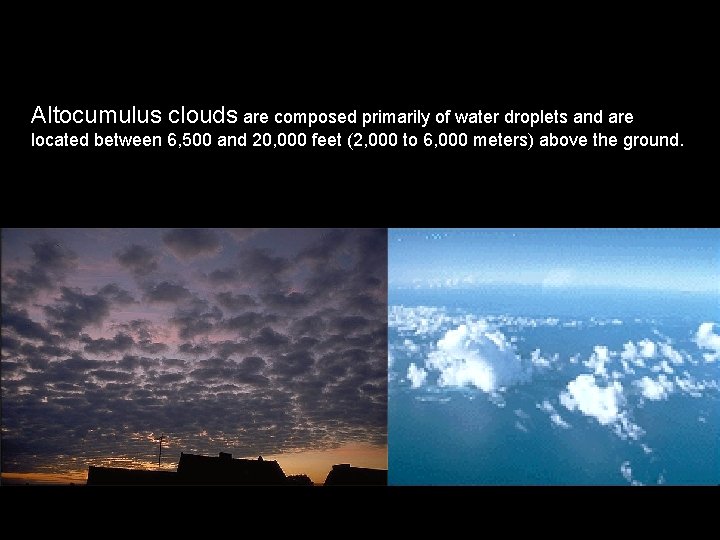 Altocumulus clouds are composed primarily of water droplets and are located between 6,500 and 20,000 feet (2,000 to 6,000 meters) above the ground.